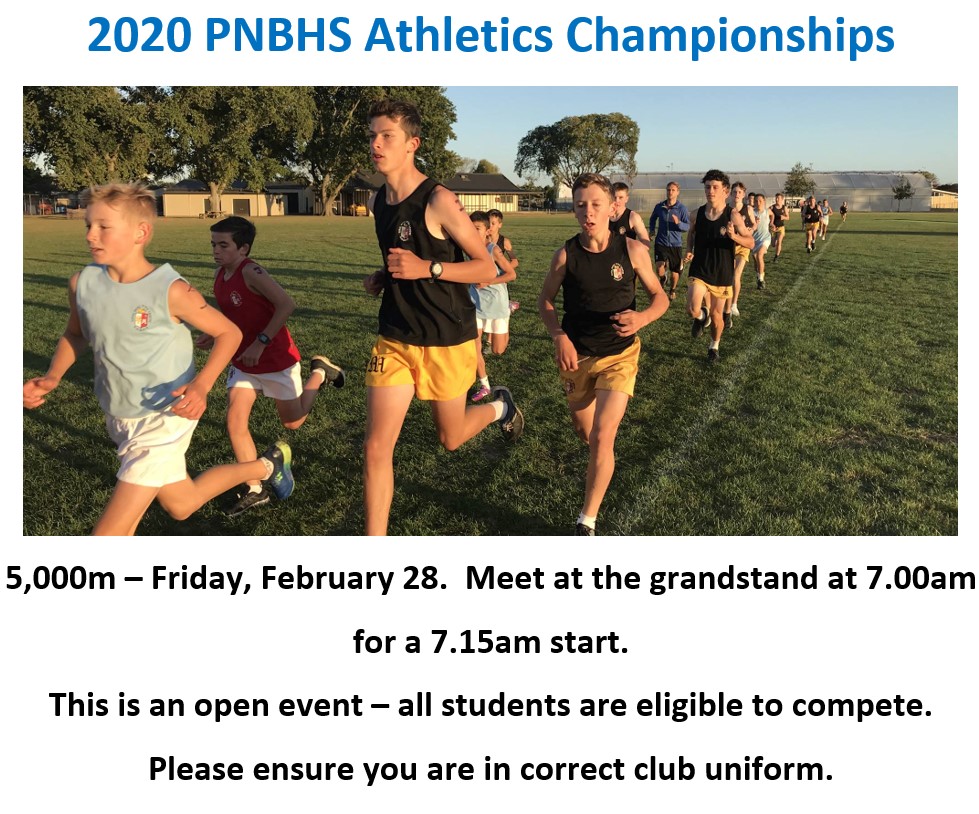 2020 PNBHS Athletics Championships

5,000m – Friday, February 28.  Meet at the grandstand at 7.00am for a 7.15am start.

This is an open event – all students are eligible to compete.

Please ensure you are in correct club uniform.